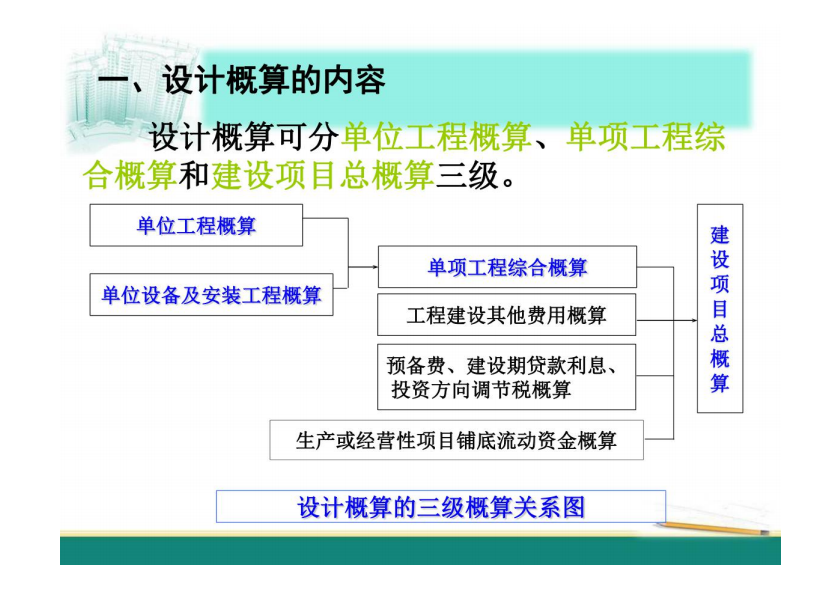 一、设计概算的内容

设计概算可分单位工程概算、单项工程综合概算和建设项目总概算三级。

单位工程概算

单位设备及安装工程概算

单项工程综合概算

工程建设其他费用概算

预备费、建设期贷款利息、投资方向调节税概算

生产或经营性项目铺底流动资金概算

建设项目总概算

设计概算的三级概算关系图